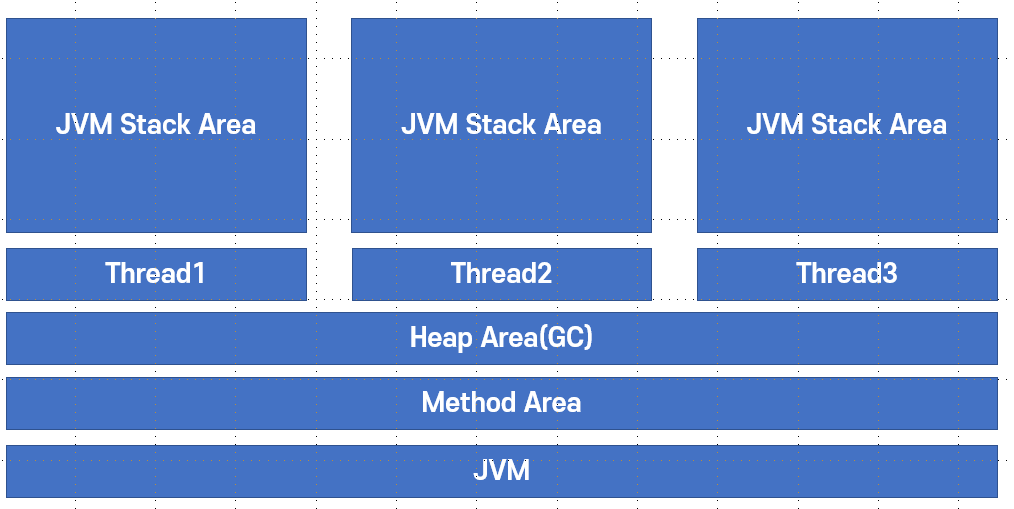 JVM Stack Area

JVM Stack Area

JVM Stack Area

Thread1

Thread2

Thread3

Heap Area(GC)

Method Area

JVM